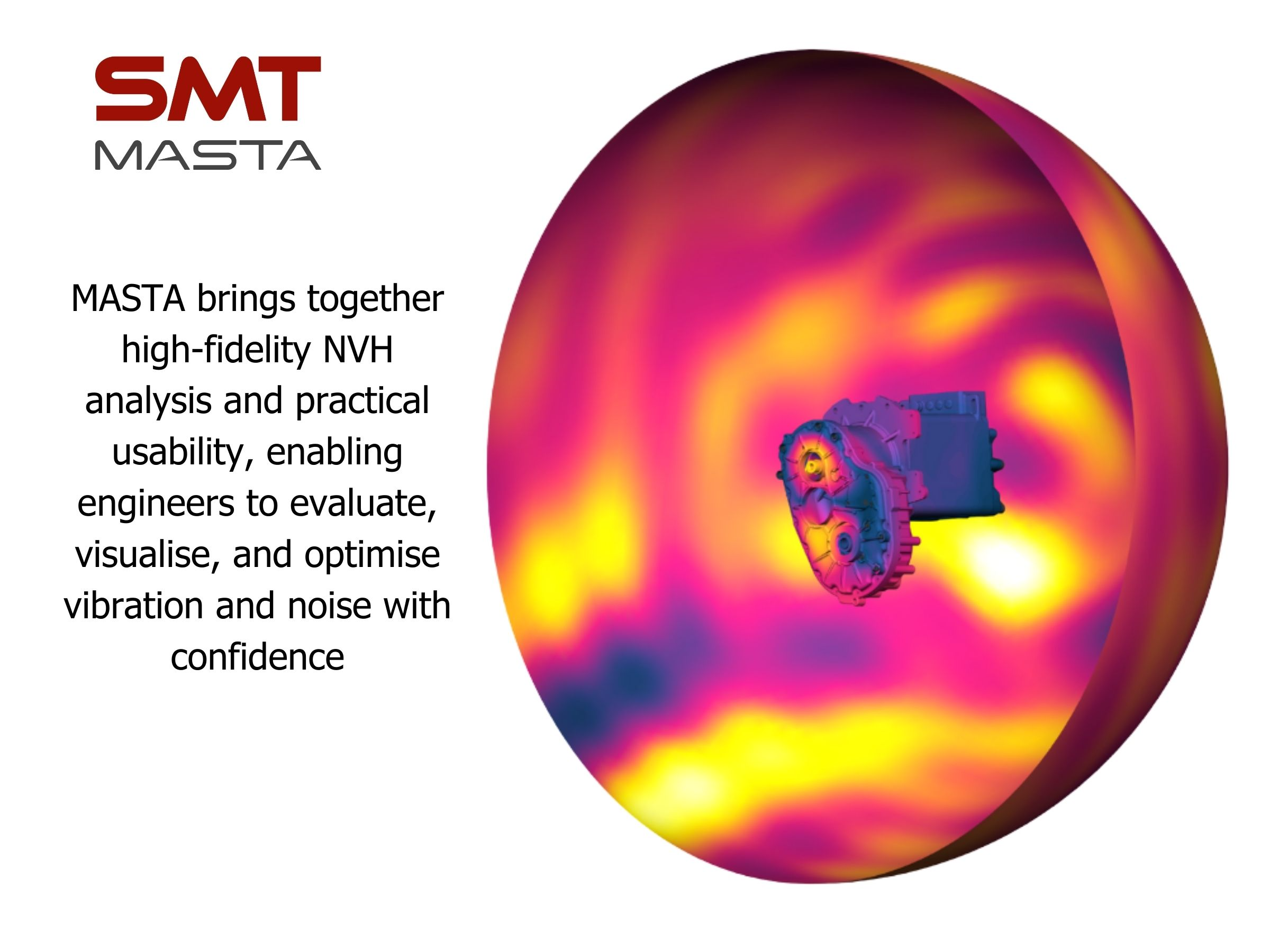 SMT
MASTA

MASTA brings together high-fidelity NVH analysis and practical usability, enabling engineers to evaluate, visualise, and optimise vibration and noise with confidence